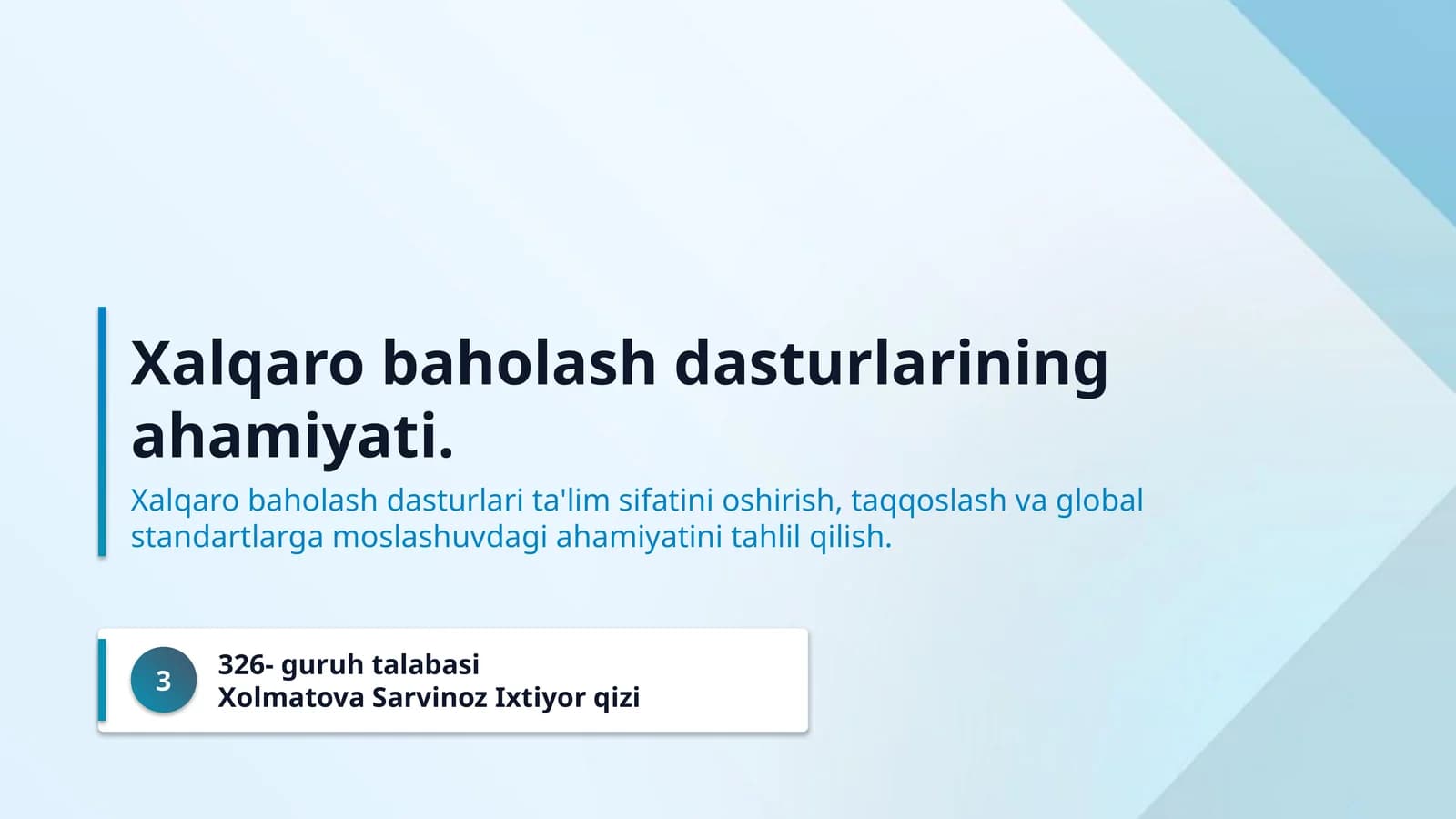 Xalqaro baholash dasturlarining ahamiyati.

Xalqaro baholash dasturlari ta'lim sifatini oshirish, taqqoslash va global standartlarga moslashuvdagi ahamiyatini tahlil qilish.

3

326- guruh talabasi
Xolmatova Sarvinoz Ixtiyor qizi